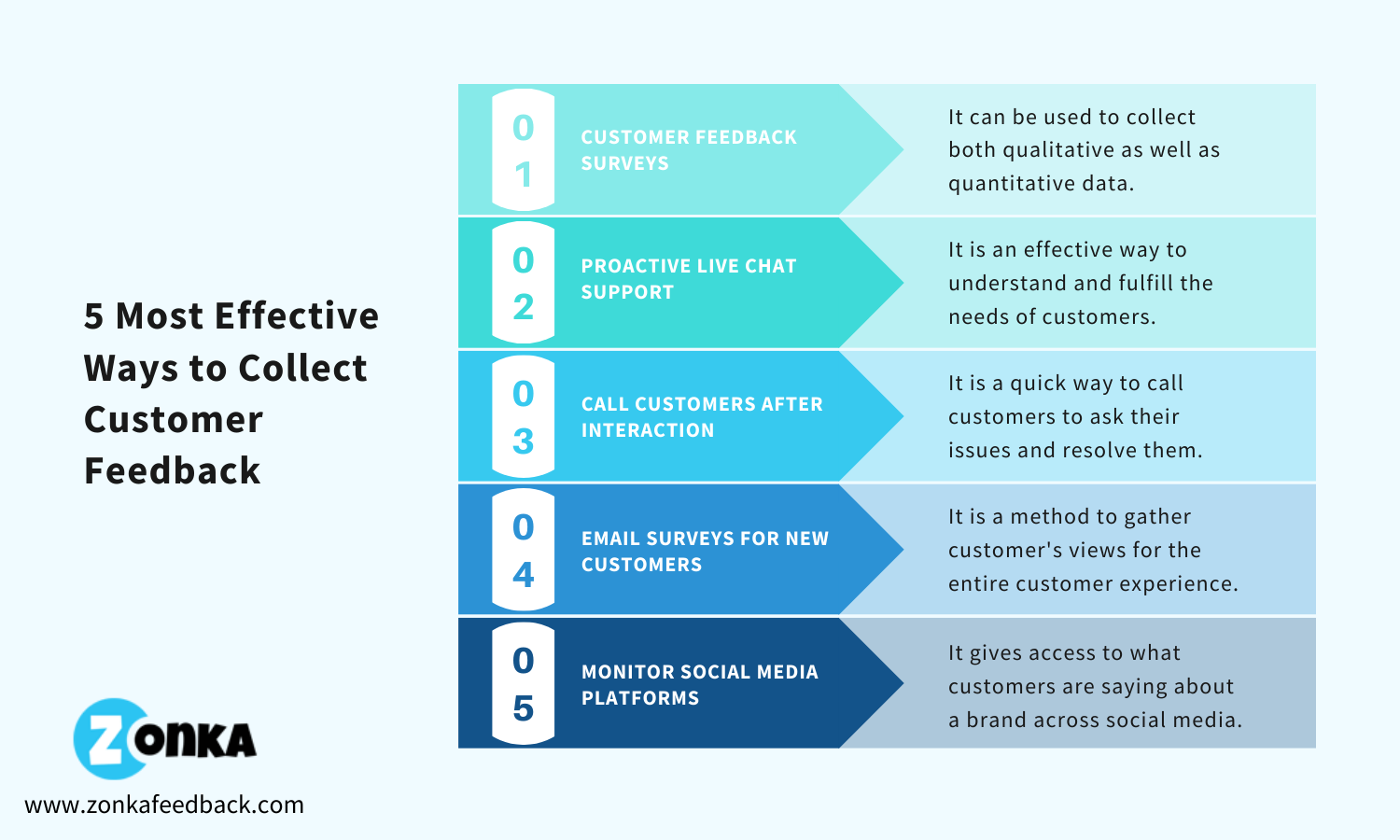 5 Most Effective Ways to Collect Customer Feedback

01
CUSTOMER FEEDBACK SURVEYS
It can be used to collect both qualitative as well as quantitative data.

02
PROACTIVE LIVE CHAT SUPPORT
It is an effective way to understand and fulfill the needs of customers.

03
CALL CUSTOMERS AFTER INTERACTION
It is a quick way to call customers to ask their issues and resolve them.

04
EMAIL SURVEYS FOR NEW CUSTOMERS
It is a method to gather customer's views for the entire customer experience.

05
MONITOR SOCIAL MEDIA PLATFORMS
It gives access to what customers are saying about a brand across social media.

ZONKA
www.zonkafeedback.com